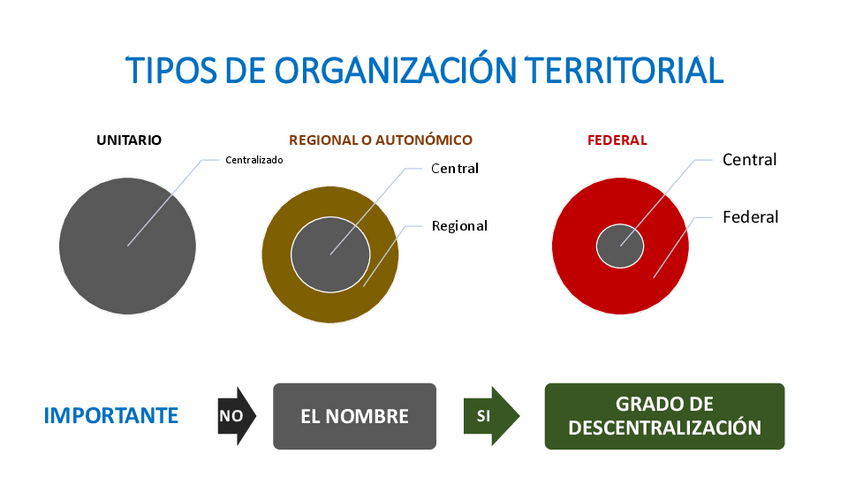 TIPOS DE ORGANIZACIÓN TERRITORIAL

UNITARIO

Centralizado

REGIONAL O AUTONÓMICO

Central

Regional

FEDERAL

Central

Federal

IMPORTANTE

NO

EL NOMBRE

SI

GRADO DE DESCENTRALIZACIÓN